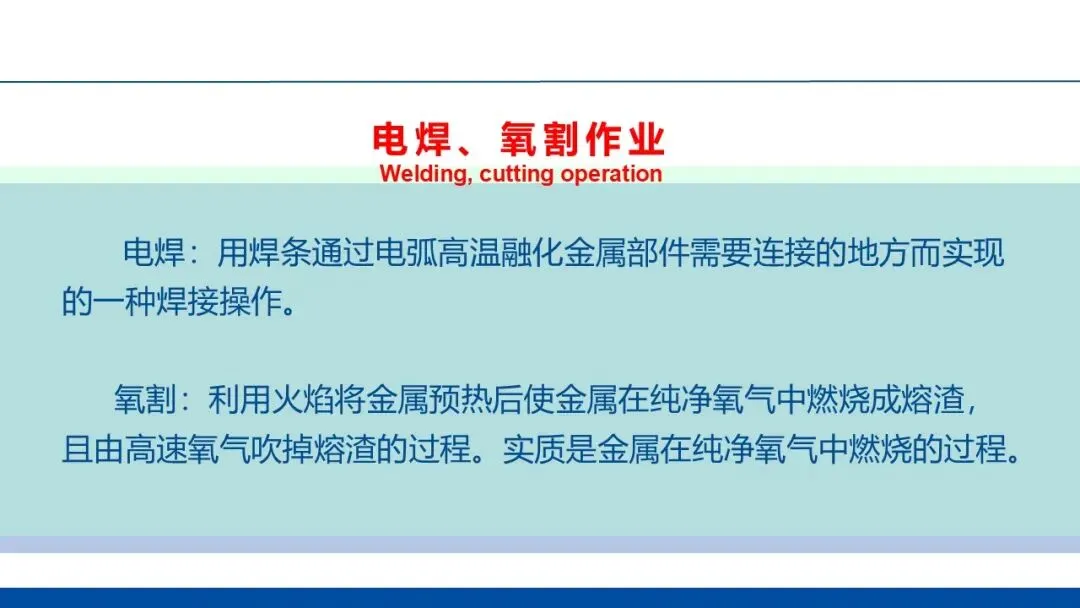 电焊、氧割作业
Welding, cutting operation

电焊：用焊条通过电弧高温融化金属部件需要连接的地方而实现的一种焊接操作。

氧割：利用火焰将金属预热后使金属在纯净氧气中燃烧成熔渣，且由高速氧气吹掉熔渣的过程。实质是金属在纯净氧气中燃烧的过程。